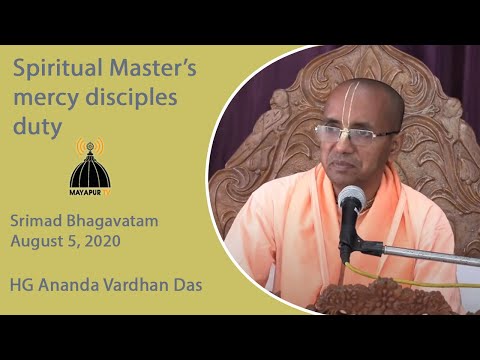 Spiritual Master's mercy disciples duty

MAYAPUR TV

Srimad Bhagavatam
August 5, 2020

HG Ananda Vardhan Das